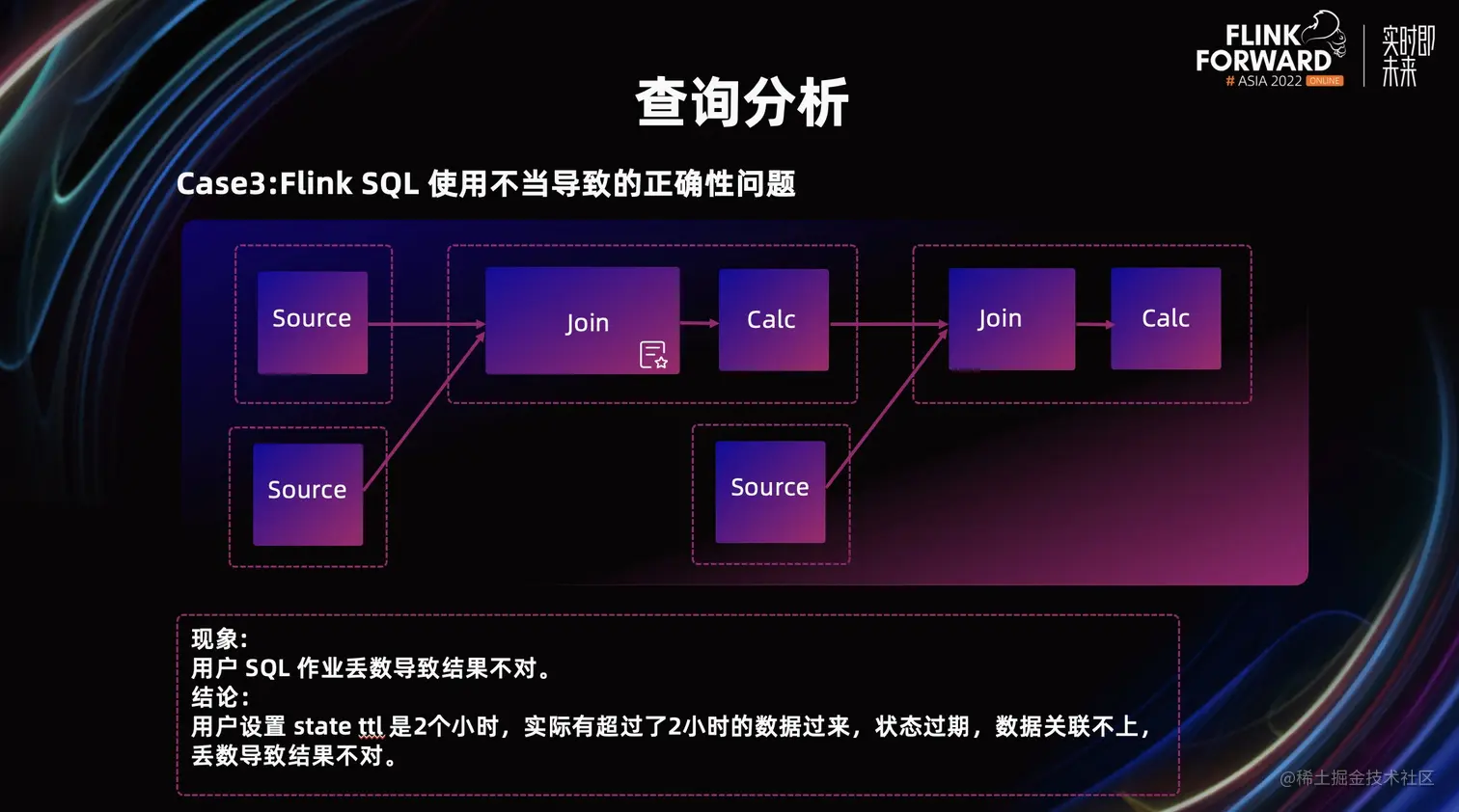 FLINK FORWARD # ASIA 2022 ONLINE

实时即未来

查询分析

Case3:Flink SQL 使用不当导致的正确性问题

Source

Join

Calc

Join

Calc

Source

Source

现象:
用户 SQL 作业丢数导致结果不对。
结论:
用户设置 state ttl 是2个小时，实际有超过了2小时的数据过来，状态过期，数据关联不上，丢数导致结果不对。

@稀土掘金技术社区